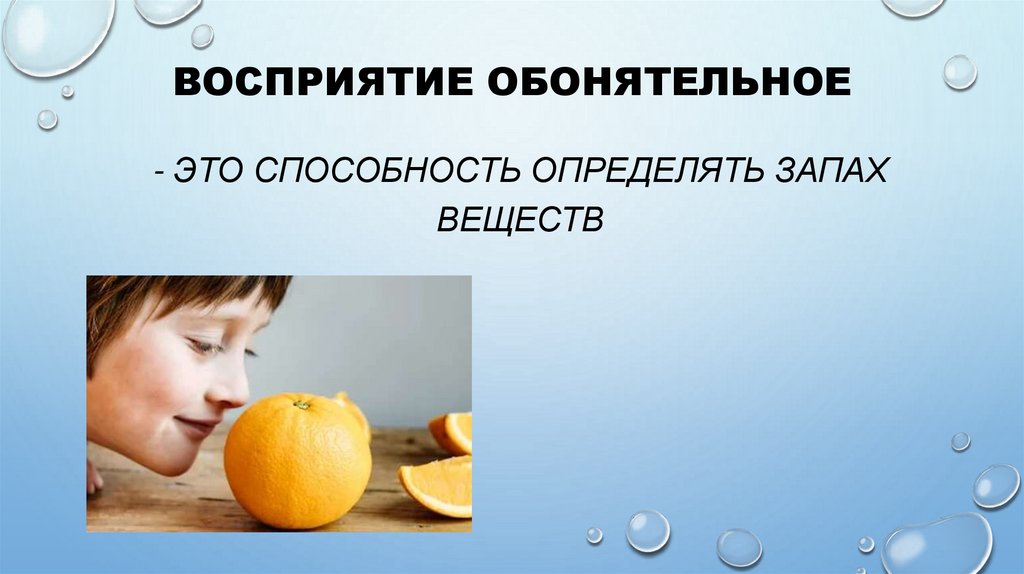 ВОСПРИЯТИЕ ОБОНЯТЕЛЬНОЕ

- ЭТО СПОСОБНОСТЬ ОПРЕДЕЛЯТЬ ЗАПАХ ВЕЩЕСТВ